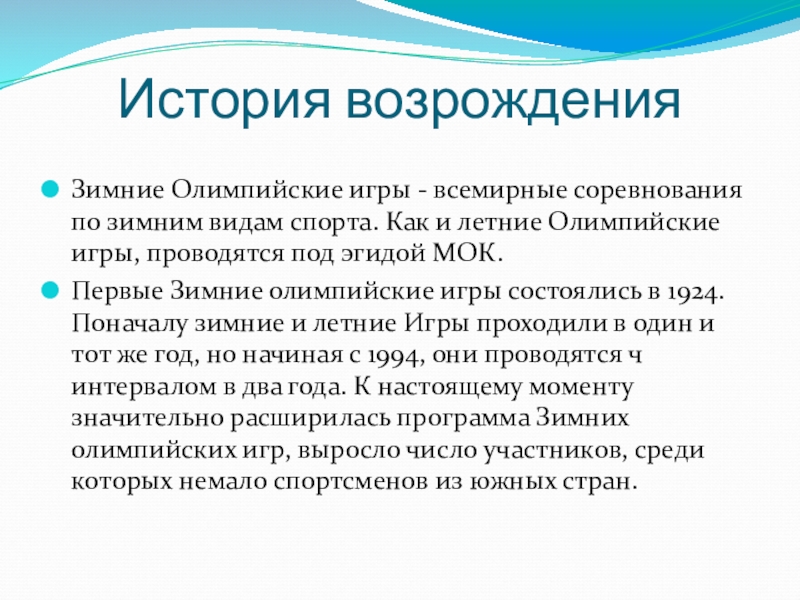 История возрождения

Зимние Олимпийские игры - всемирные соревнования по зимним видам спорта. Как и летние Олимпийские игры, проводятся под эгидой МОК.

Первые Зимние олимпийские игры состоялись в 1924. Поначалу зимние и летние Игры проходили в один и тот же год, но начиная с 1994, они проводятся ч интервалом в два года. К настоящему моменту значительно расширилась программа Зимних олимпийских игр, выросло число участников, среди которых немало спортсменов из южных стран.